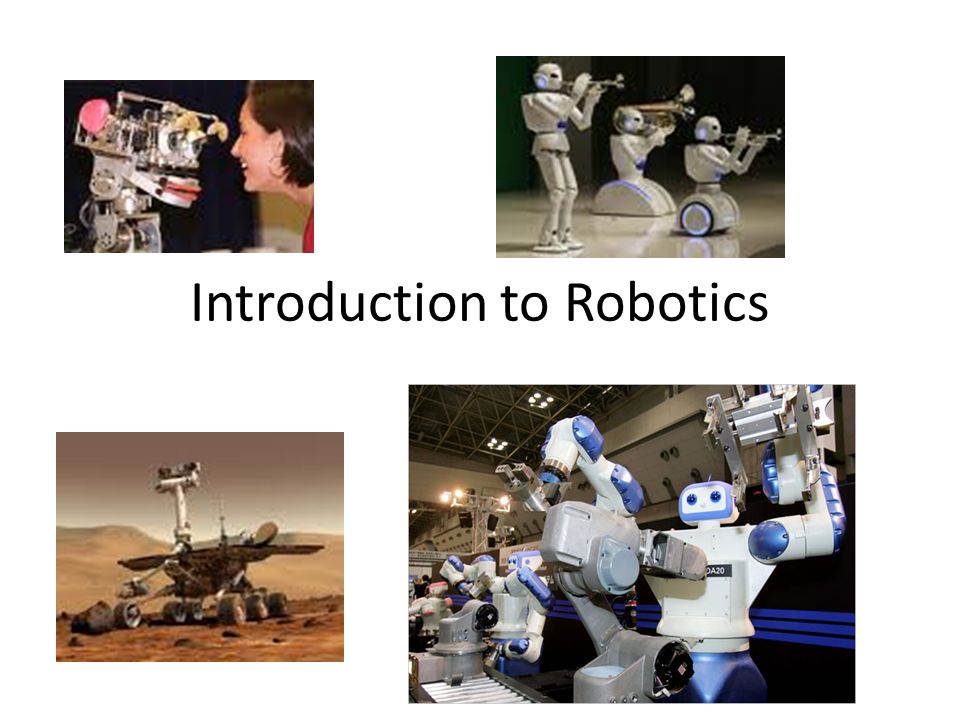 Introduction to Robotics

DA20